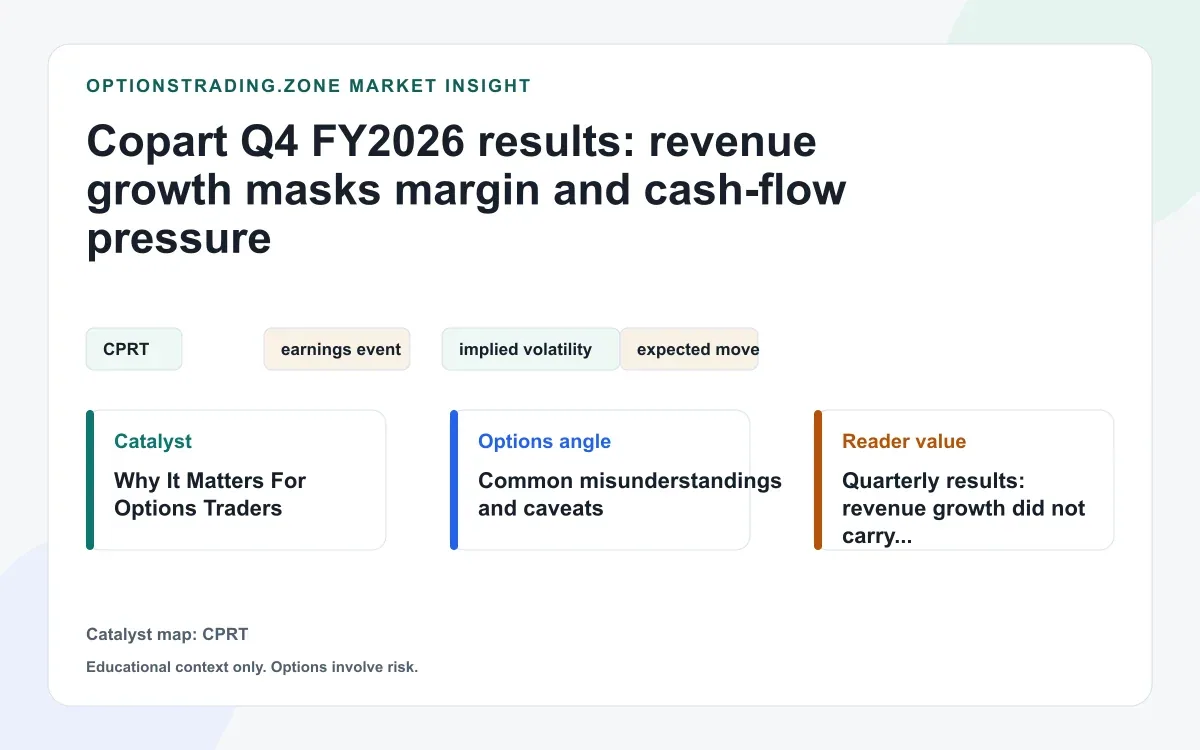 OPTIONSTRADING.ZONE MARKET INSIGHT

Copart Q4 FY2026 results: revenue growth masks margin and cash-flow pressure

CPRT

earnings event

implied volatility

expected move

Catalyst

Why It Matters For Options Traders

Options angle

Common misunderstandings and caveats

Reader value

Quarterly results: revenue growth did not carry...

Catalyst map: CPRT

Educational context only. Options involve risk.